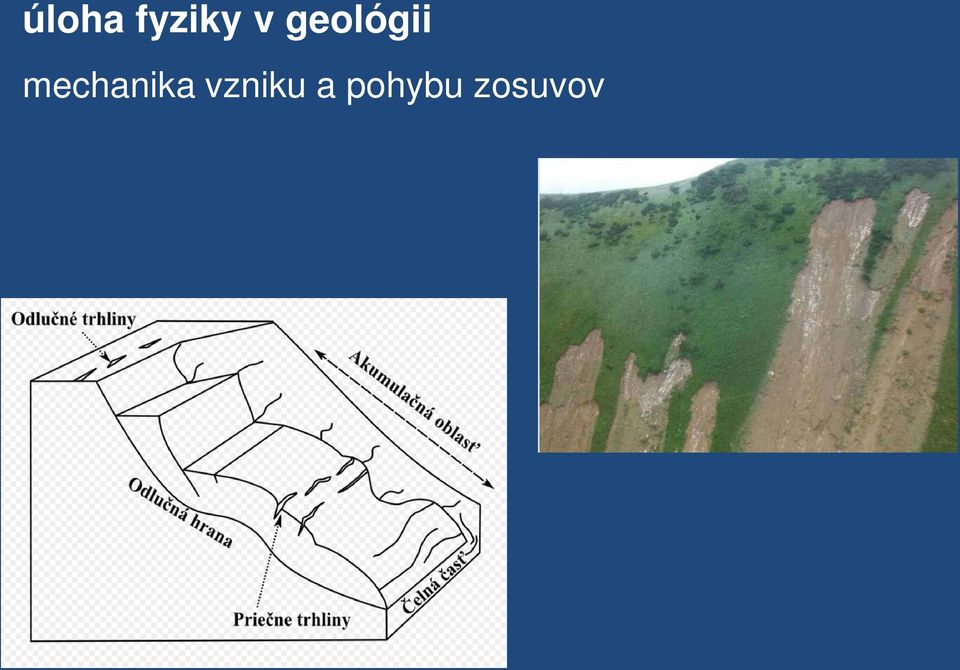 úloha fyziky v geológii

mechanika vzniku a pohybu zosuvov

Odlučné trhliny

Akumulačná oblasť

Odlučná hrana

Priečne trhliny

Čelná časť